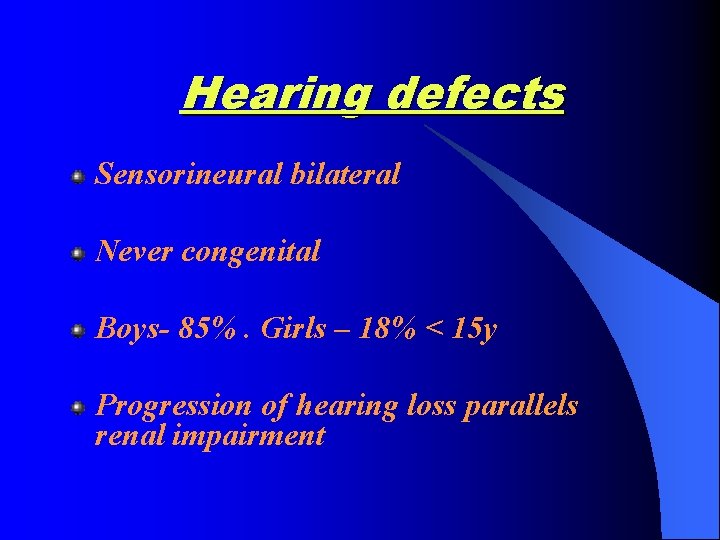 Hearing defects

Sensorineural bilateral

Never congenital

Boys- 85% . Girls – 18% < 15y

Progression of hearing loss parallels renal impairment